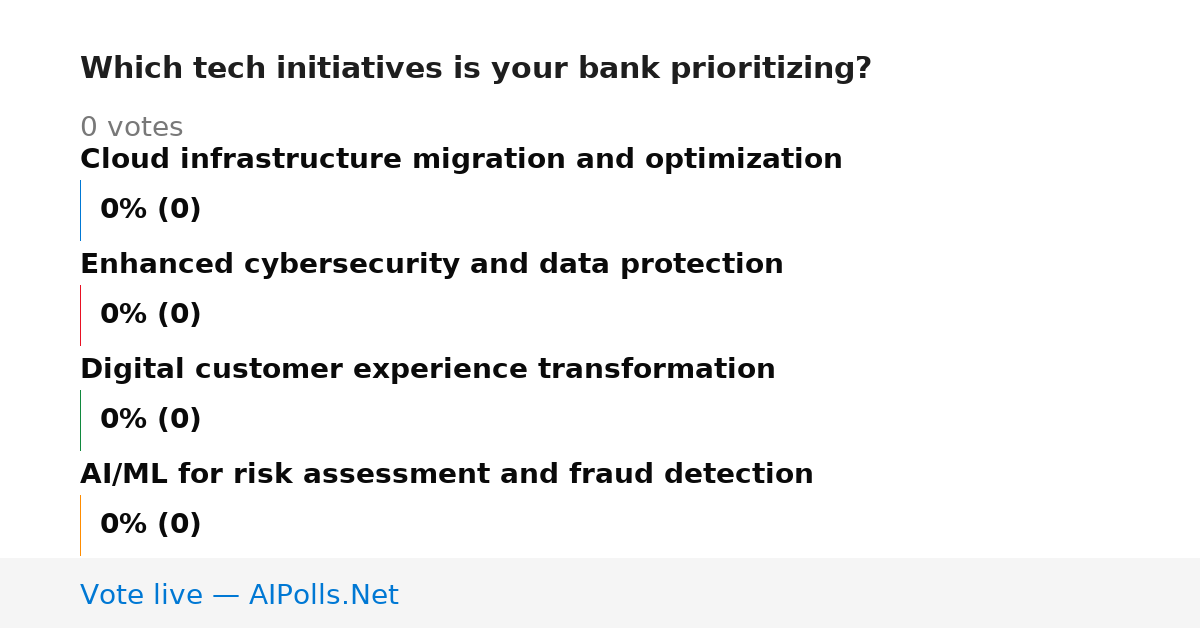 Which tech initiatives is your bank prioritizing?

0 votes

Cloud infrastructure migration and optimization

0% (0)

Enhanced cybersecurity and data protection

0% (0)

Digital customer experience transformation

0% (0)

AI/ML for risk assessment and fraud detection

0% (0)

Vote live — AIPolls.Net